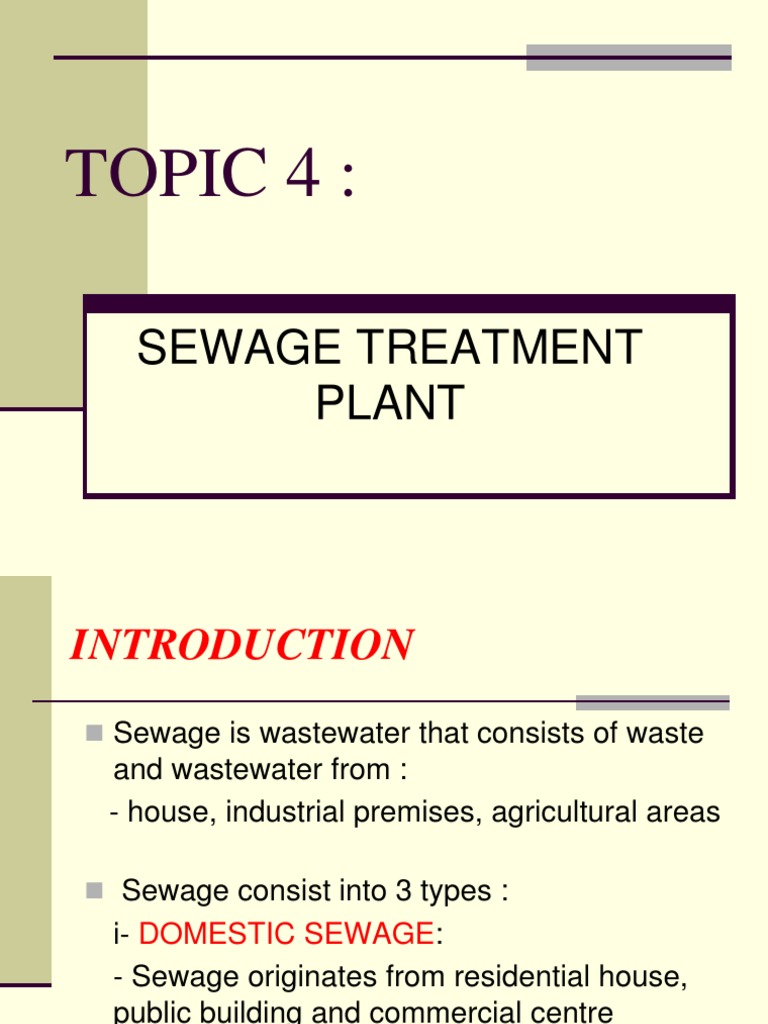 TOPIC 4 :

SEWAGE TREATMENT PLANT

INTRODUCTION

Sewage is wastewater that consists of waste and wastewater from :
- house, industrial premises, agricultural areas

Sewage consist into 3 types :
i- DOMESTIC SEWAGE:
- Sewage originates from residential house, public building and commercial centre